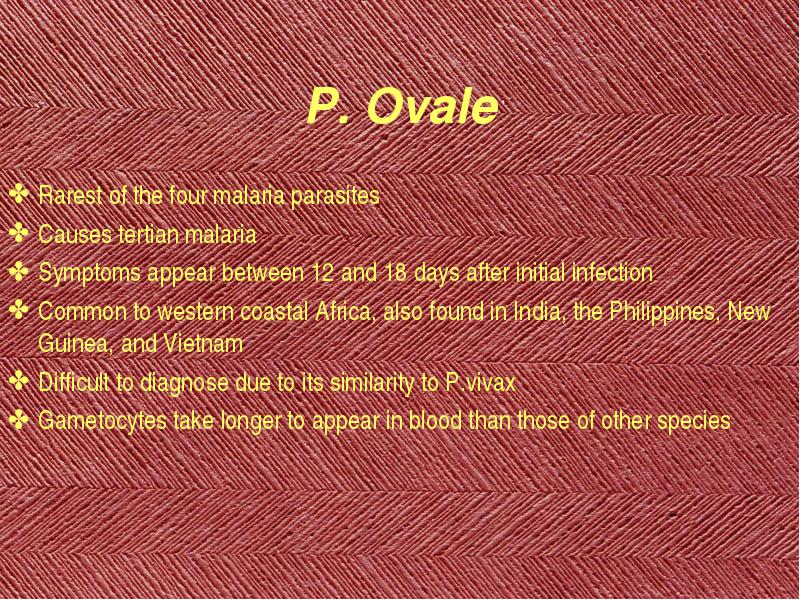 P. Ovale

✤ Rarest of the four malaria parasites
✤ Causes tertian malaria
✤ Symptoms appear between 12 and 18 days after initial infection
✤ Common to western coastal Africa, also found in India, the Philippines, New Guinea, and Vietnam
✤ Difficult to diagnose due to its similarity to P.vivax
✤ Gametocytes take longer to appear in blood than those of other species